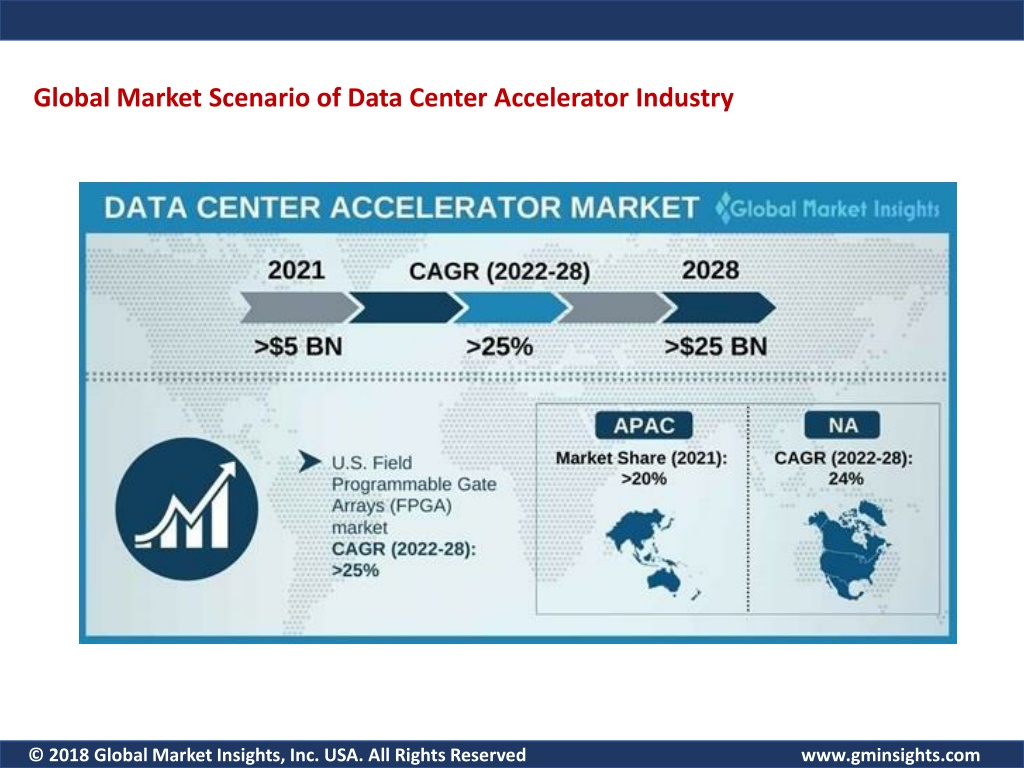 Global Market Scenario of Data Center Accelerator Industry

DATA CENTER ACCELERATOR MARKET

Global Market Insights

2021

CAGR (2022-28)

2028

>$5 BN

>25%

>$25 BN

U.S. Field Programmable Gate Arrays (FPGA) market CAGR (2022-28): >25%

APAC

Market Share (2021): >20%

NA

CAGR (2022-28): 24%

© 2018 Global Market Insights, Inc. USA. All Rights Reserved

www.gminsights.com